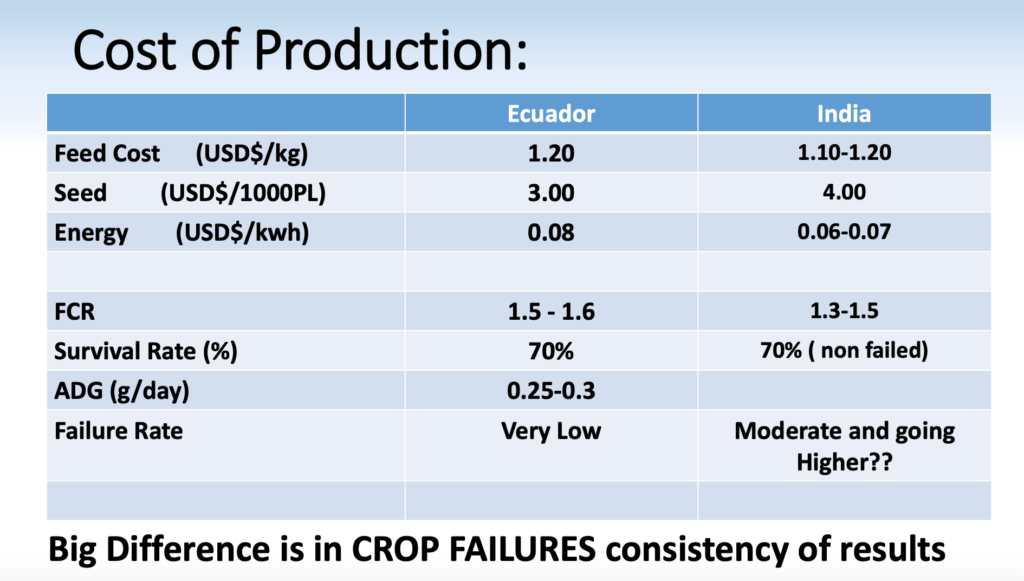 Cost of Production:

| | Ecuador | India |
|---|---|---|
| Feed Cost (USD$/kg) | 1.20 | 1.10-1.20 |
| Seed (USD$/1000PL) | 3.00 | 4.00 |
| Energy (USD$/kwh) | 0.08 | 0.06-0.07 |
| | | |
| FCR | 1.5 - 1.6 | 1.3-1.5 |
| Survival Rate (%) | 70% | 70% ( non failed) |
| ADG (g/day) | 0.25-0.3 | |
| Failure Rate | Very Low | Moderate and going Higher?? |
| | | |

Big Difference is in CROP FAILURES consistency of results